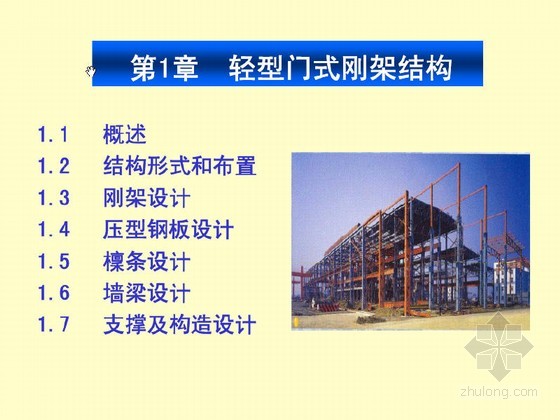 第1章　轻型门式刚架结构

1.1　概述
1.2　结构形式和布置
1.3　刚架设计
1.4　压型钢板设计
1.5　檩条设计
1.6　墙梁设计
1.7　支撑及构造设计

zhulong.com